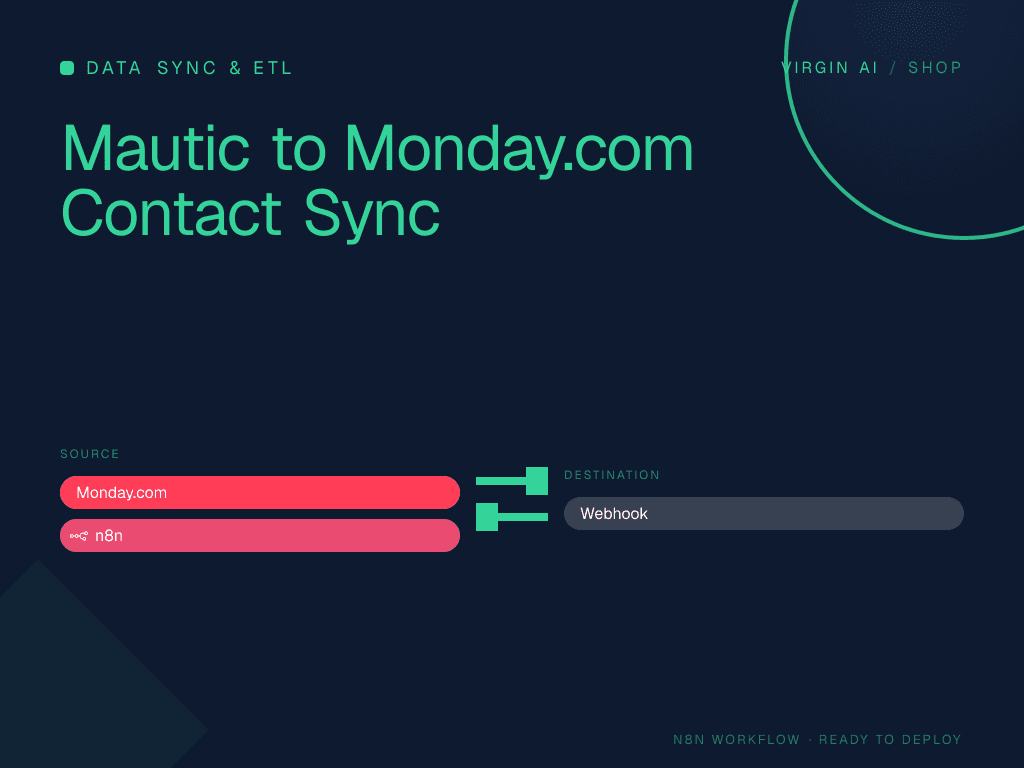 DATA SYNC & ETL

VIRGIN AI / SHOP

Mautic to Monday.com Contact Sync

SOURCE

Monday.com

n8n

DESTINATION

Webhook

N8N WORKFLOW · READY TO DEPLOY